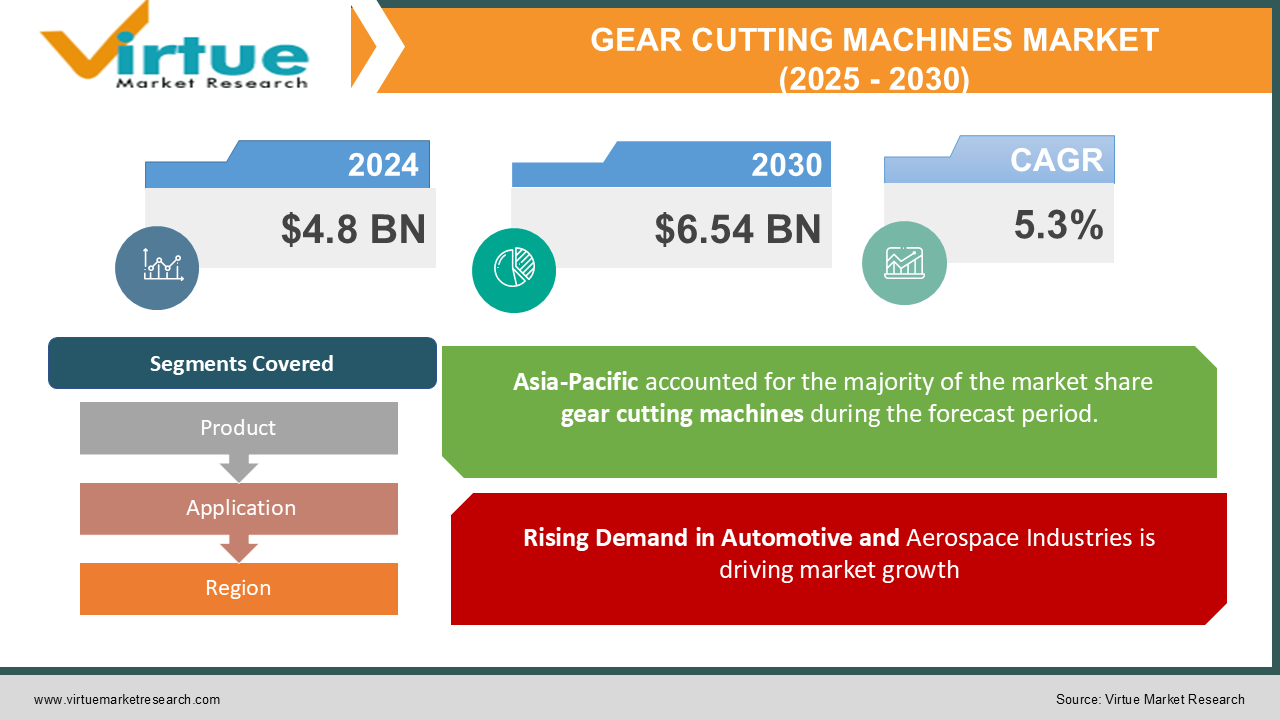 Virtue
Market Research

GEAR CUTTING MACHINES MARKET
(2025 - 2030)

2024
$4.8 BN

2030
$6.54 BN

CAGR
5.3%

Segments Covered

Product

Application

Region

Asia-Pacific accounted for the majority of the market share gear cutting machines during the forecast period.

Rising Demand in Automotive and Aerospace Industries is driving market growth

www.virtuemarketresearch.com

Source: Virtue Market Research